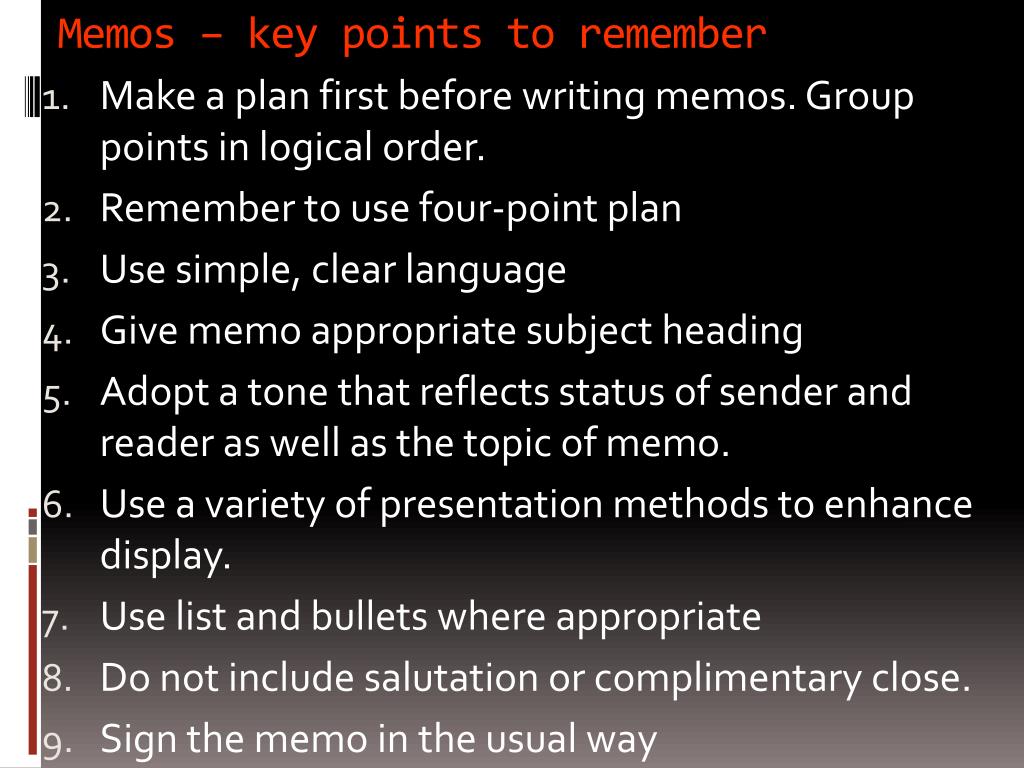 Memos – key points to remember

1. Make a plan first before writing memos. Group points in logical order.
2. Remember to use four-point plan
3. Use simple, clear language
4. Give memo appropriate subject heading
5. Adopt a tone that reflects status of sender and reader as well as the topic of memo.
6. Use a variety of presentation methods to enhance display.
7. Use list and bullets where appropriate
8. Do not include salutation or complimentary close.
9. Sign the memo in the usual way